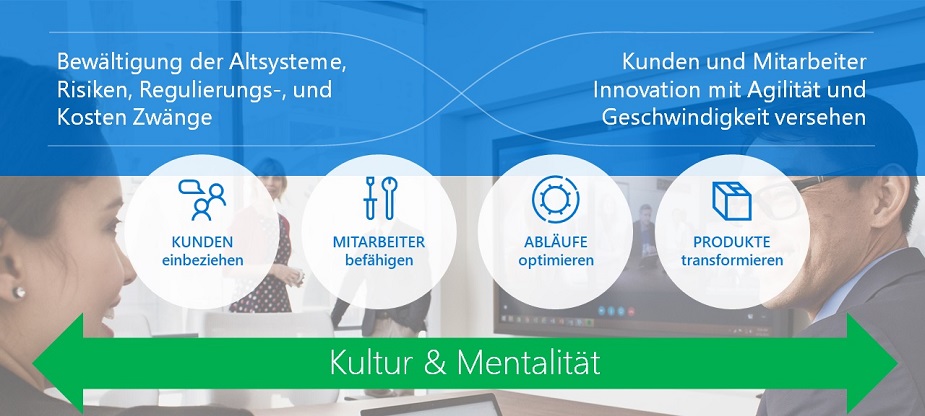 Bewältigung der Altsysteme, Risiken, Regulierungs-, und Kosten Zwänge

Kunden und Mitarbeiter Innovation mit Agilität und Geschwindigkeit versehen

KUNDEN einbeziehen

MITARBEITER befähigen

ABLÄUFE optimieren

PRODUKTE transformieren

Kultur & Mentalität